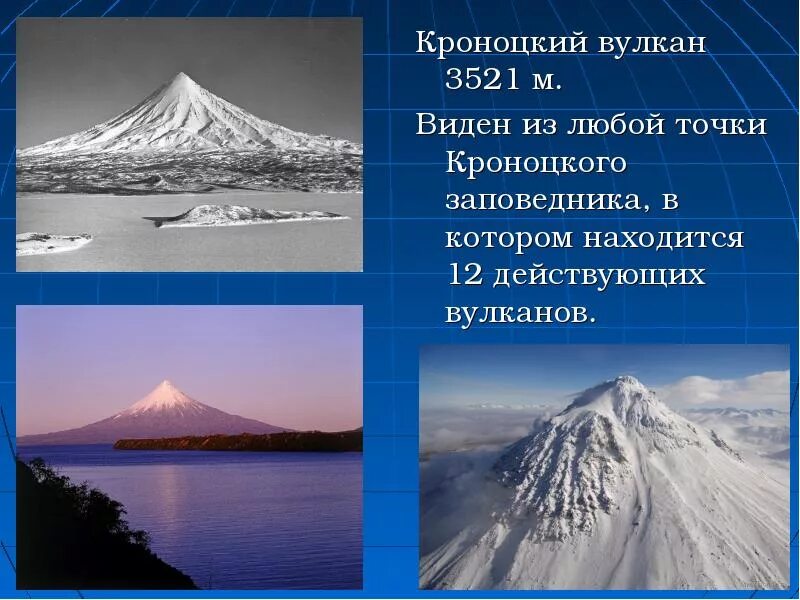 Кроноцкий вулкан 3521 м.

Виден из любой точки Кроноцкого заповедника, в котором находится 12 действующих вулканов.